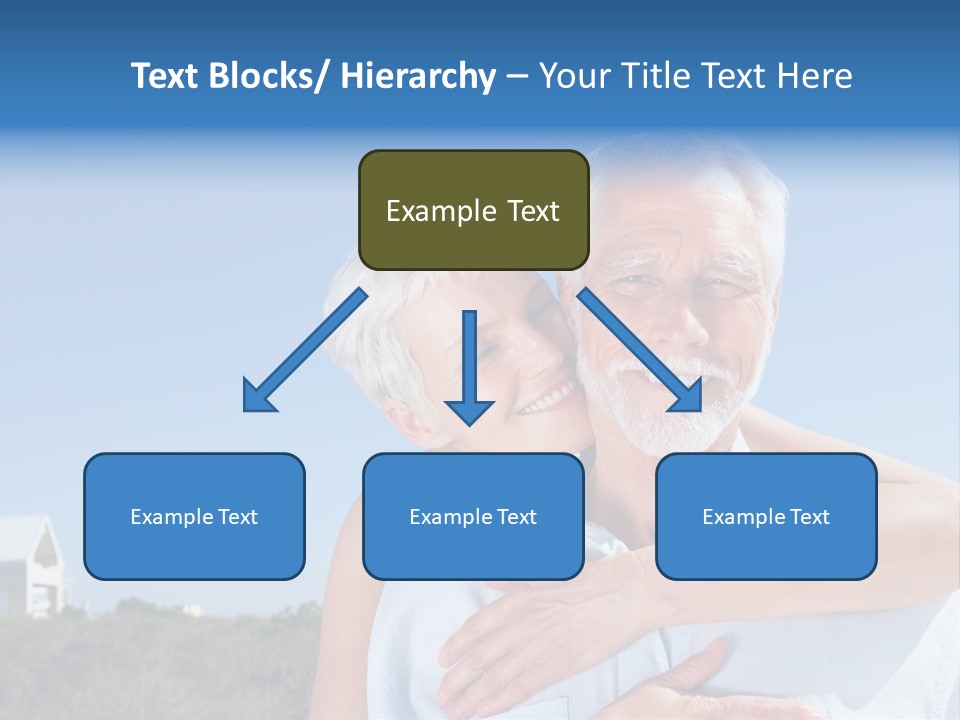 Text Blocks/ Hierarchy – Your Title Text Here

Example Text

Example Text

Example Text

Example Text